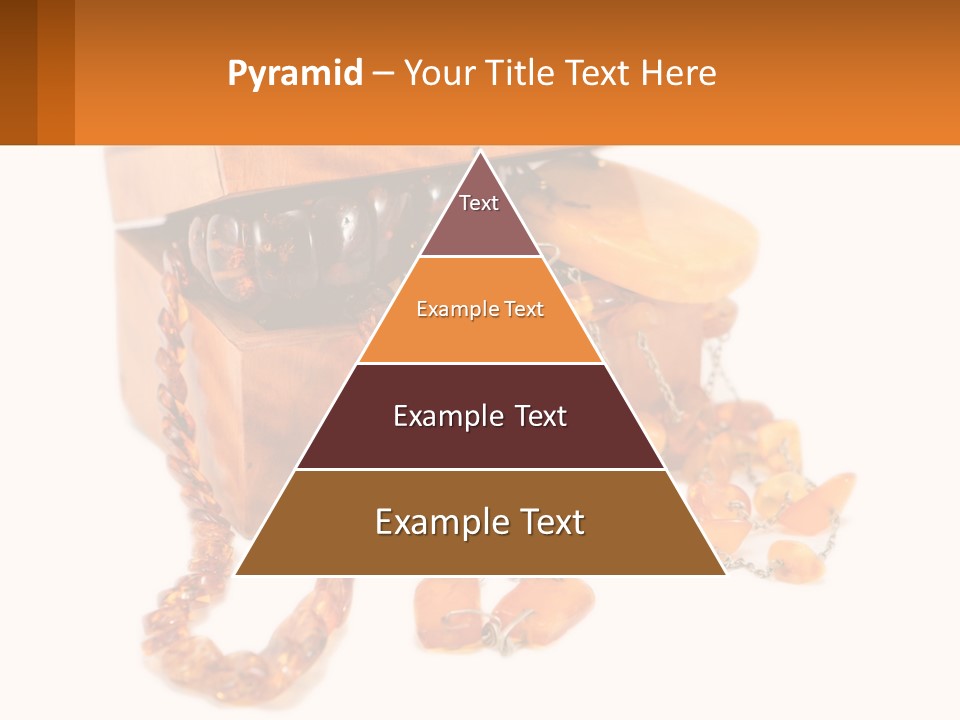 Pyramid – Your Title Text Here

Text

Example Text

Example Text

Example Text